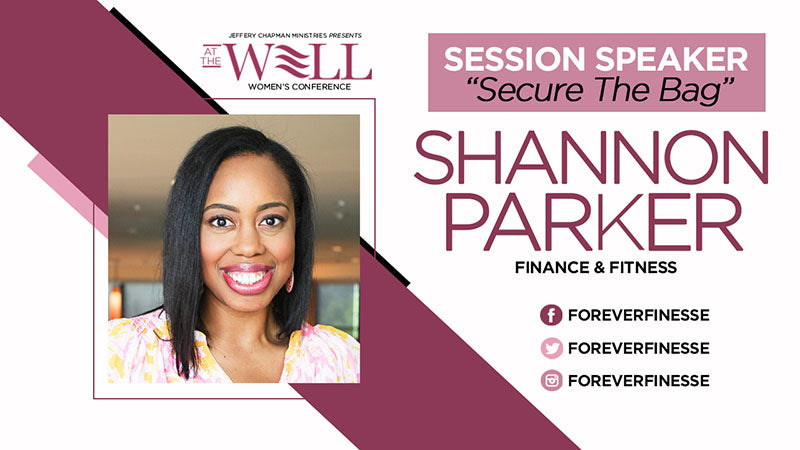 JEFFERY CHAPMAN MINISTRIES PRESENTS
AT THE WELL
WOMEN'S CONFERENCE

SESSION SPEAKER
"Secure The Bag"

SHANNON PARKER

FINANCE & FITNESS

FOREVERFINESSE
FOREVERFINESSE
FOREVERFINESSE